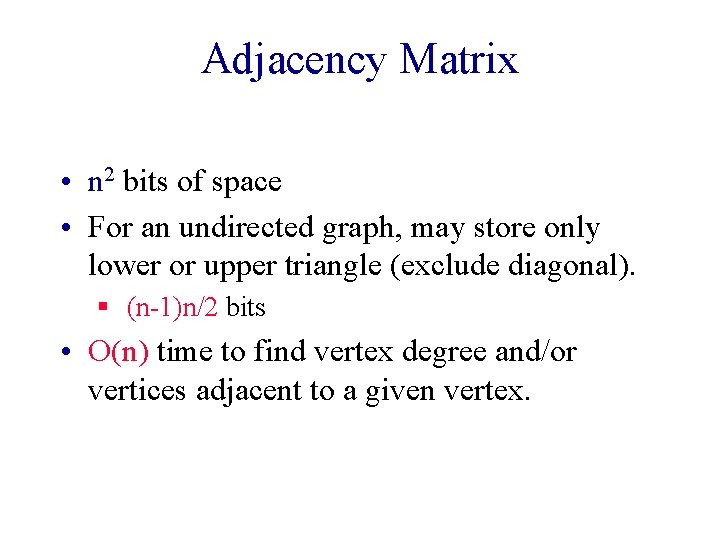 Adjacency Matrix

• $n^2$ bits of space
• For an undirected graph, may store only lower or upper triangle (exclude diagonal).
  ▪ $(n-1)n/2$ bits
• $O(n)$ time to find vertex degree and/or vertices adjacent to a given vertex.